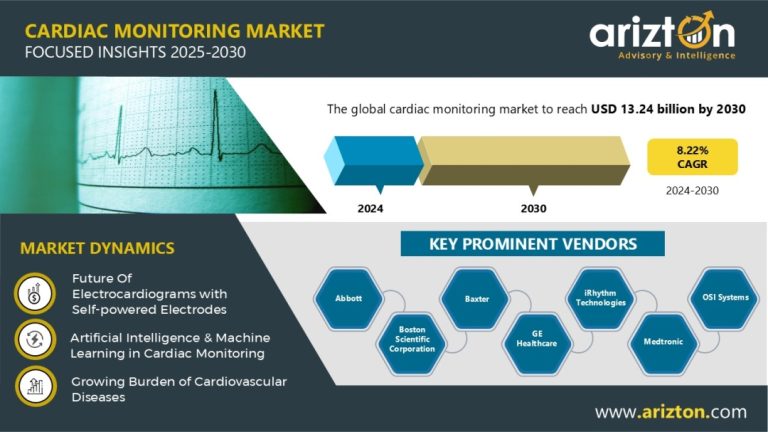 CARDIAC MONITORING MARKET
FOCUSED INSIGHTS 2025-2030

arizton
Advisory & Intelligence

The global cardiac monitoring market to reach USD 13.24 billion by 2030

2024

2030

8.22%
CAGR

2024-2030

MARKET DYNAMICS

Future Of Electrocardiograms with Self-powered Electrodes

Artificial Intelligence & Machine Learning in Cardiac Monitoring

Growing Burden of Cardiovascular Diseases

KEY PROMINENT VENDORS

Abbott

Boston Scientific Corporation

Baxter

GE Healthcare

iRhythm Technologies

Medtronic

OSI Systems

www.arizton.com